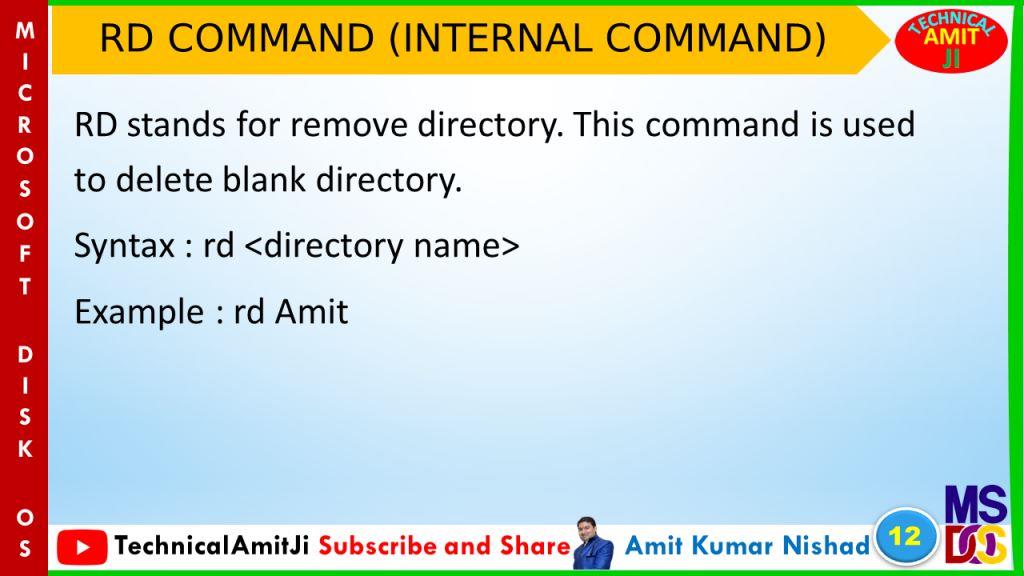 MICROSOFT DISK OS

RD COMMAND (INTERNAL COMMAND)

TECHNICAL AMIT JI

RD stands for remove directory. This command is used to delete blank directory.

Syntax : rd <directory name>

Example : rd Amit

TechnicalAmitJi Subscribe and Share Amit Kumar Nishad 12

MS DOS